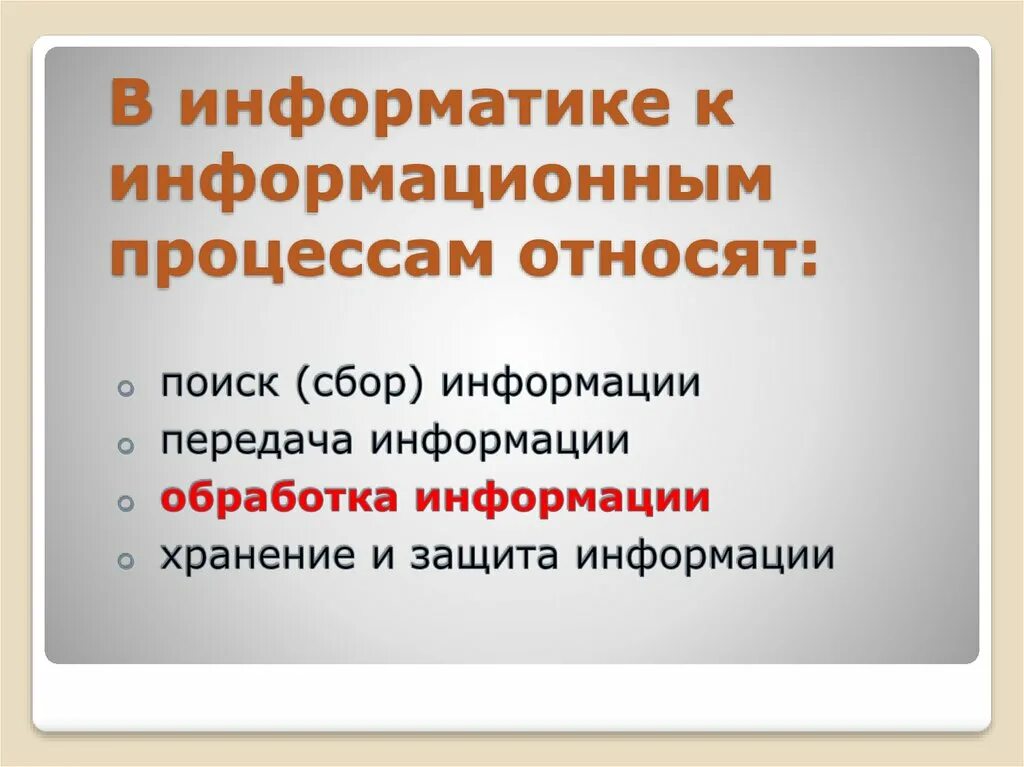 В информатике к информационным процессам относят:

- поиск (сбор) информации
- передача информации
- обработка информации
- хранение и защита информации